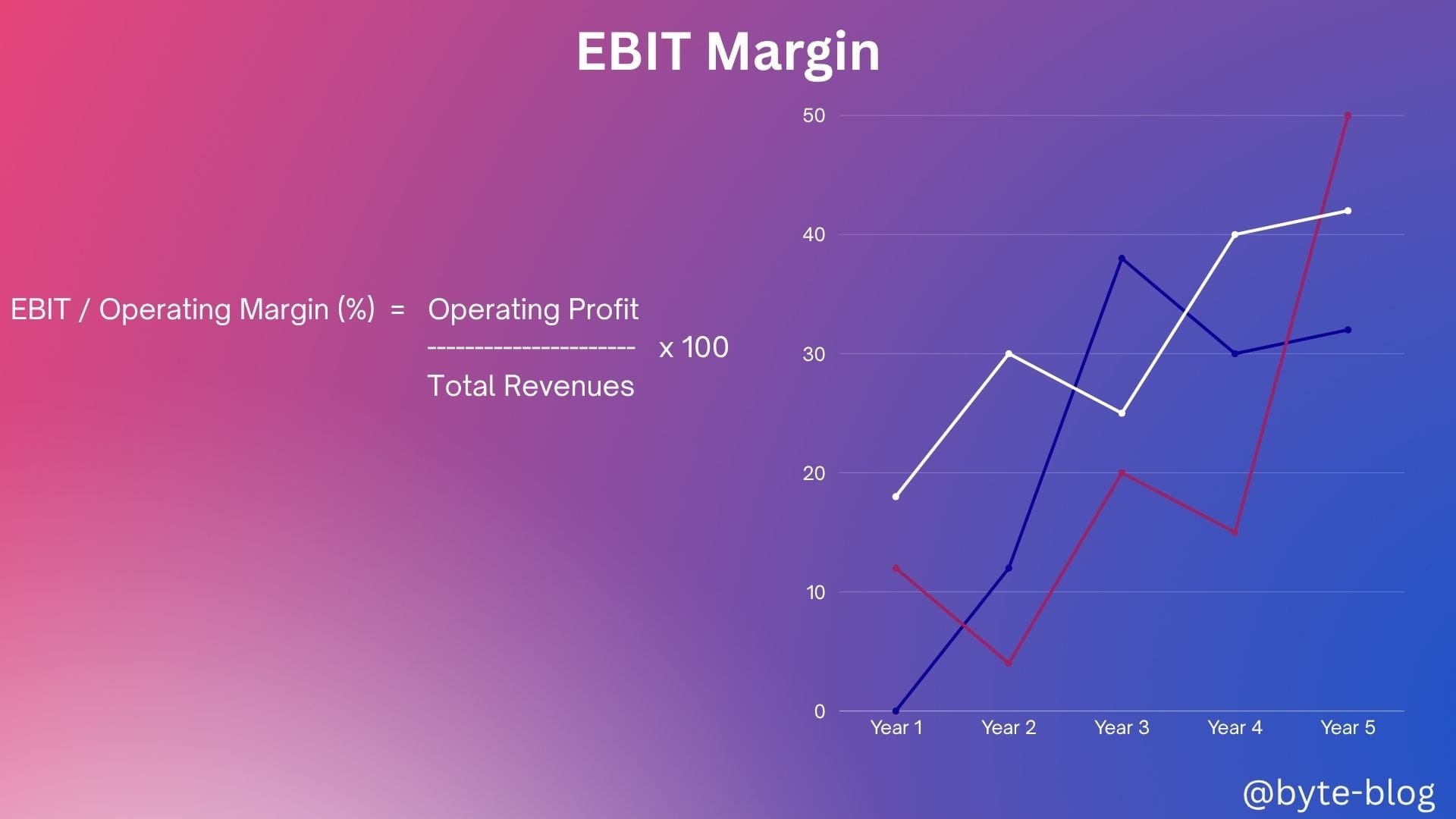 EBIT Margin

EBIT / Operating Margin (%) = Operating Profit
---------------------- x 100
Total Revenues

50
40
30
20
10
0
Year 1
Year 2
Year 3
Year 4
Year 5

@byte-blog